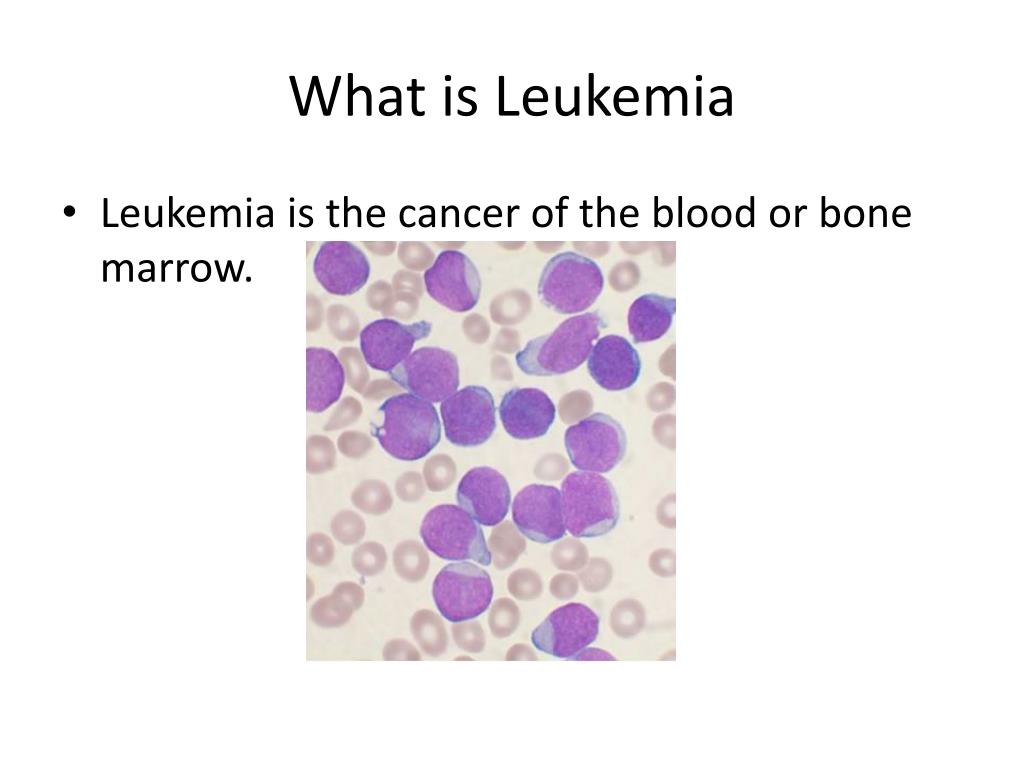 What is Leukemia

• Leukemia is the cancer of the blood or bone marrow.